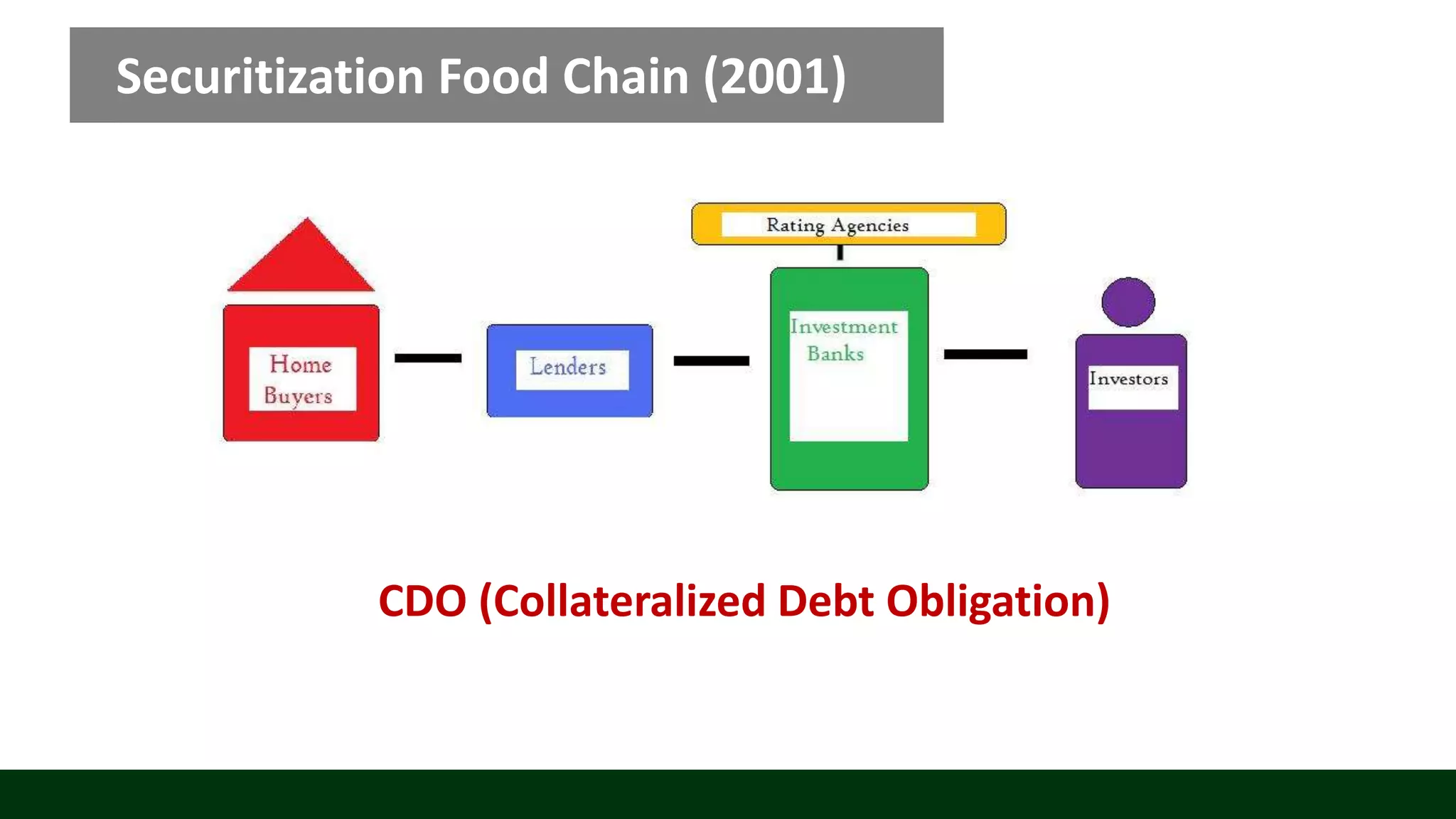 Securitization Food Chain (2001)

Rating Agencies

Home Buyers

Lenders

Investment Banks

Investors

CDO (Collateralized Debt Obligation)